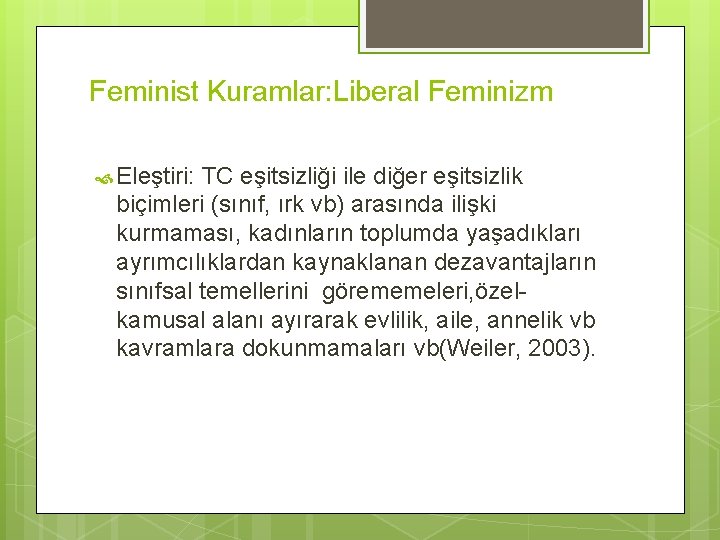 Feminist Kuramlar:Liberal Feminizm

Eleştiri: TC eşitsizliği ile diğer eşitsizlik biçimleri (sınıf, ırk vb) arasında ilişki kurmaması, kadınların toplumda yaşadıkları ayrımcılıklardan kaynaklanan dezavantajların sınıfsal temellerini görememeleri,özel-kamusal alanı ayırarak evlilik, aile, annelik vb kavramlara dokunmamaları vb(Weiler, 2003).